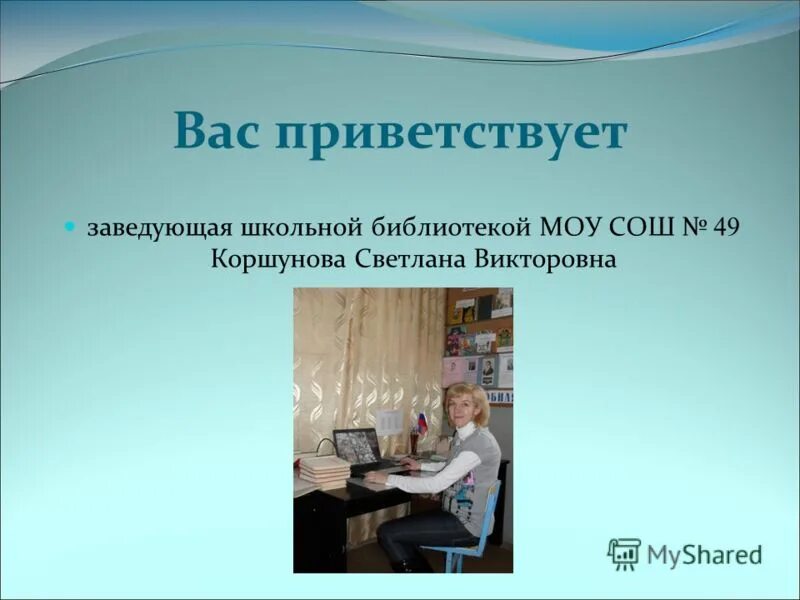 Вас приветствует

заведующая школьной библиотекой МОУ СОШ № 49 Коршунова Светлана Викторовна

MyShared